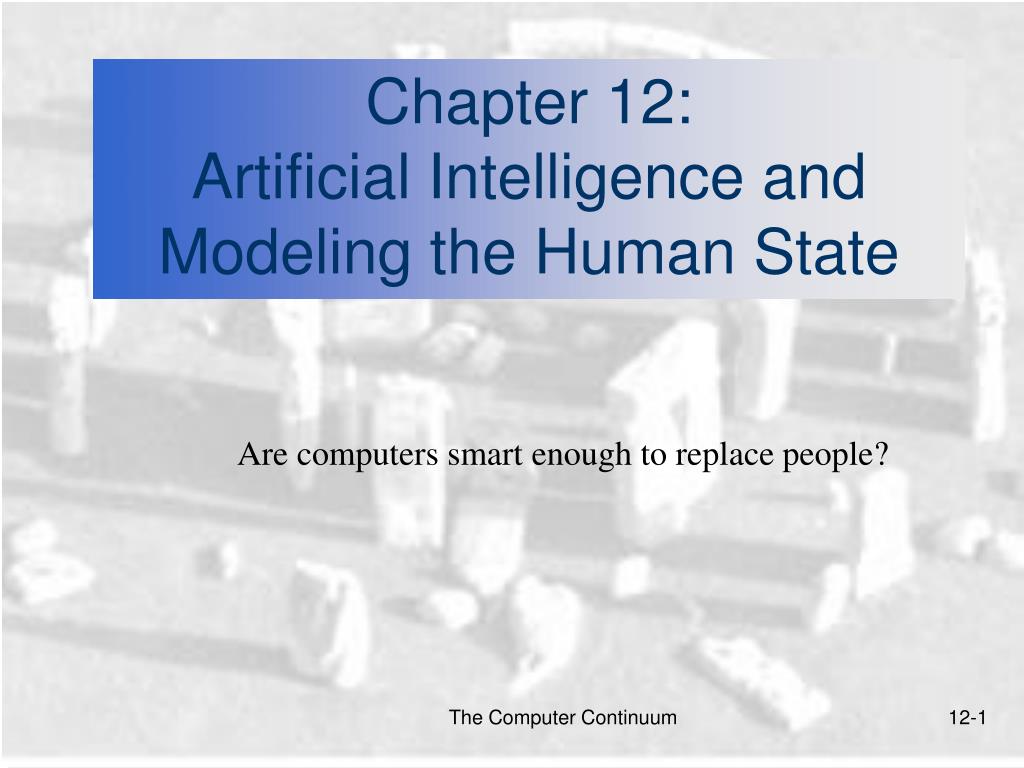 Chapter 12:
Artificial Intelligence and Modeling the Human State

Are computers smart enough to replace people?

The Computer Continuum

12-1